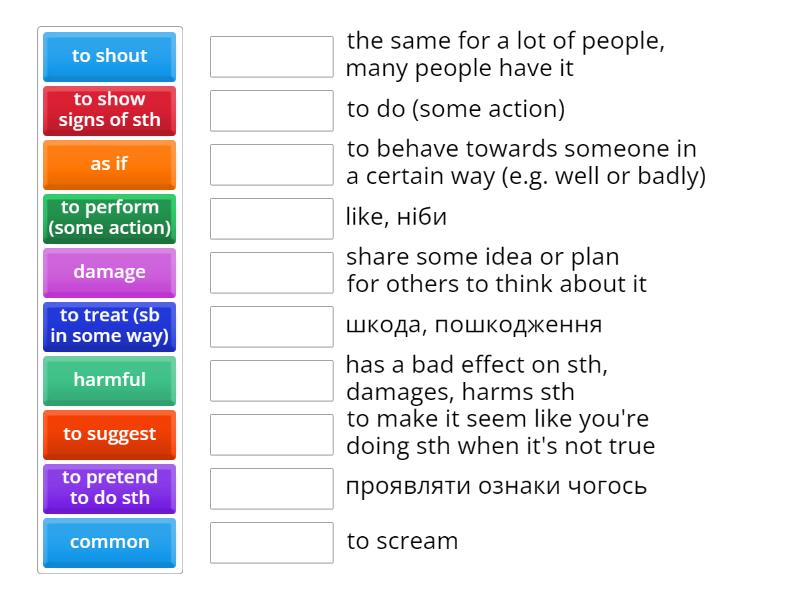 to shout

to show signs of sth

as if

to perform (some action)

damage

to treat (sb in some way)

harmful

to suggest

to pretend to do sth

common

the same for a lot of people, many people have it

to do (some action)

to behave towards someone in a certain way (e.g. well or badly)

like, ніби

share some idea or plan for others to think about it

шкода, пошкодження

has a bad effect on sth, damages, harms sth

to make it seem like you're doing sth when it's not true

проявляти ознаки чогось

to scream